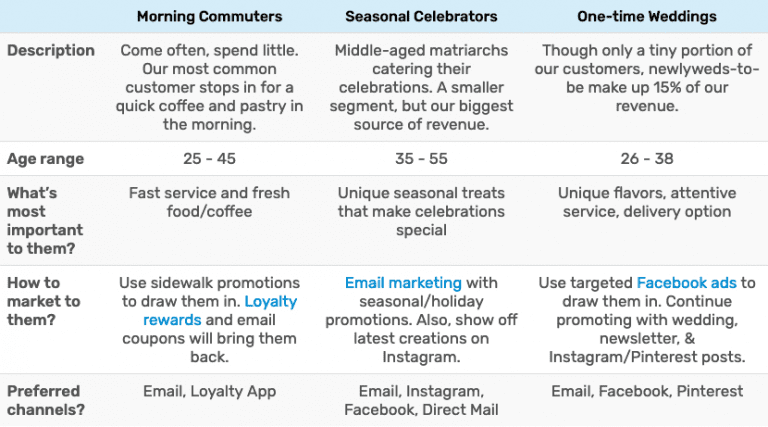 | | Morning Commuters | Seasonal Celebrators | One-time Weddings |
|---|---|---|---|
| Description | Come often, spend little. Our most common customer stops in for a quick coffee and pastry in the morning. | Middle-aged matriarchs catering their celebrations. A smaller segment, but our biggest source of revenue. | Though only a tiny portion of our customers, newlyweds-to-be make up 15% of our revenue. |
| Age range | 25 - 45 | 35 - 55 | 26 - 38 |
| What's most important to them? | Fast service and fresh food/coffee | Unique seasonal treats that make celebrations special | Unique flavors, attentive service, delivery option |
| How to market to them? | Use sidewalk promotions to draw them in. Loyalty rewards and email coupons will bring them back. | Email marketing with seasonal/holiday promotions. Also, show off latest creations on Instagram. | Use targeted Facebook ads to draw them in. Continue promoting with wedding, newsletter, & Instagram/Pinterest posts. |
| Preferred channels? | Email, Loyalty App | Email, Instagram, Facebook, Direct Mail | Email, Facebook, Pinterest |